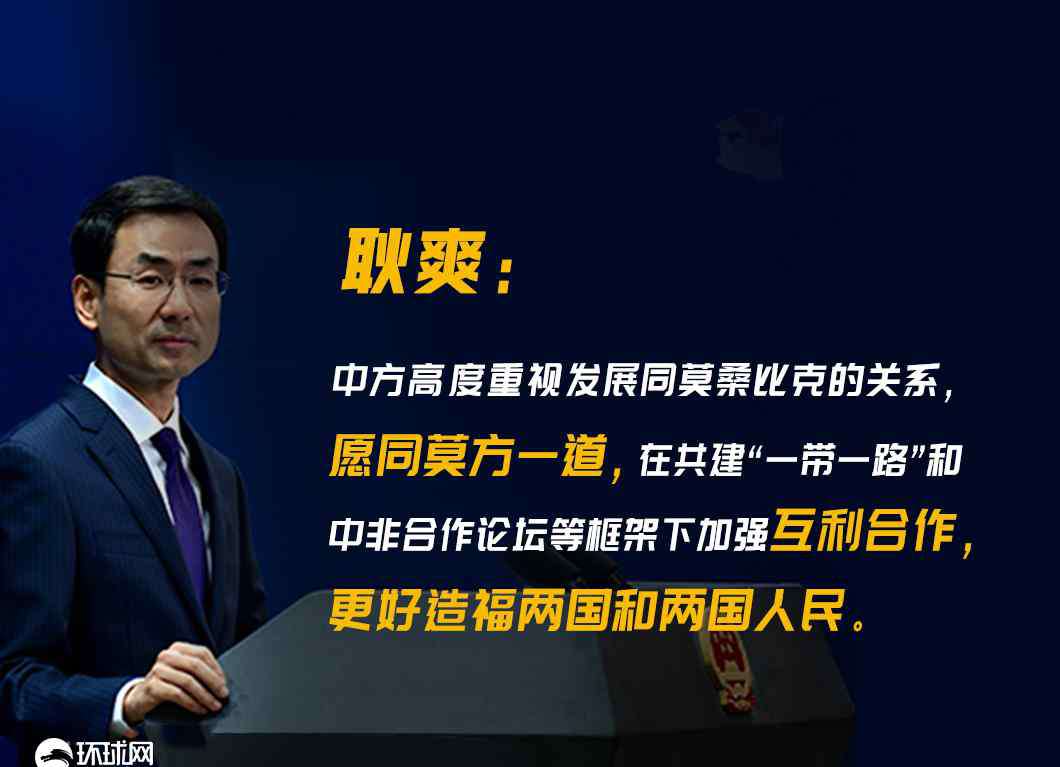 耿爽：

中方高度重视发展同莫桑比克的关系，愿同莫方一道，在共建“一带一路”和中非合作论坛等框架下加强互利合作，更好造福两国和两国人民。

环球网